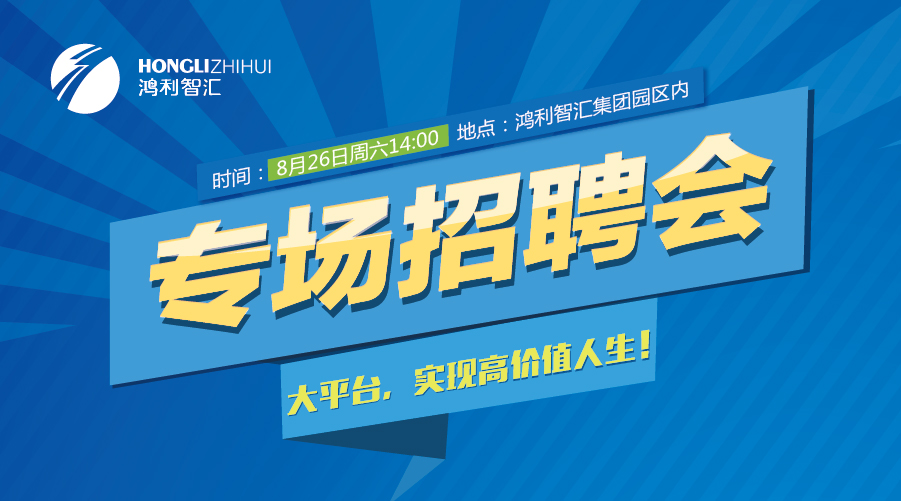 HONGLIZHIHUI
鸿利智汇

时间：8月26日周六14:00 地点：鸿利智汇集团园区内

专场招聘会

大平台，实现高价值人生！